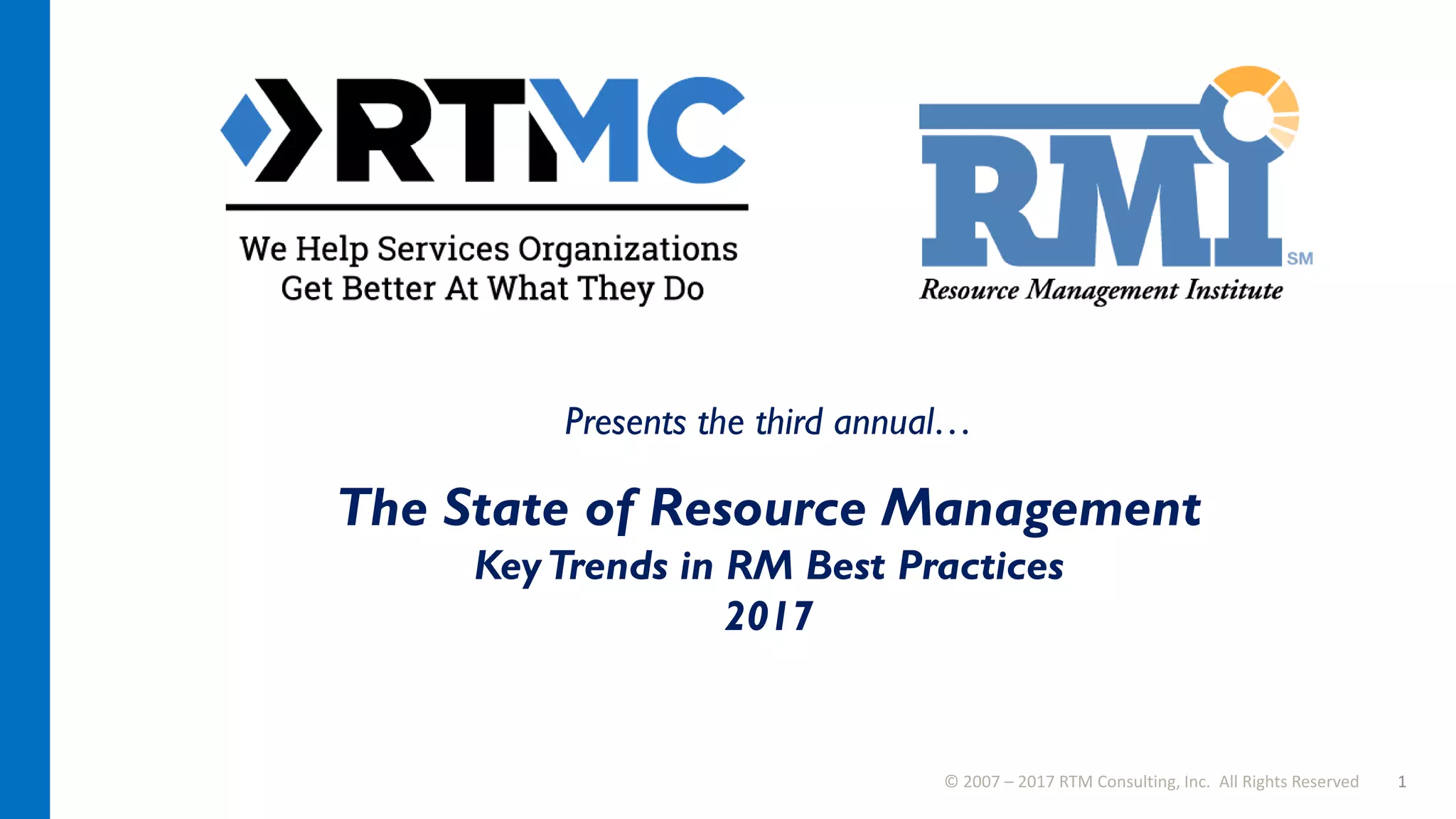 RTMC

We Help Services Organizations Get Better At What They Do

RMI SM

Resource Management Institute

Presents the third annual…

The State of Resource Management

Key Trends in RM Best Practices

2017

© 2007 – 2017 RTM Consulting, Inc. All Rights Reserved 1